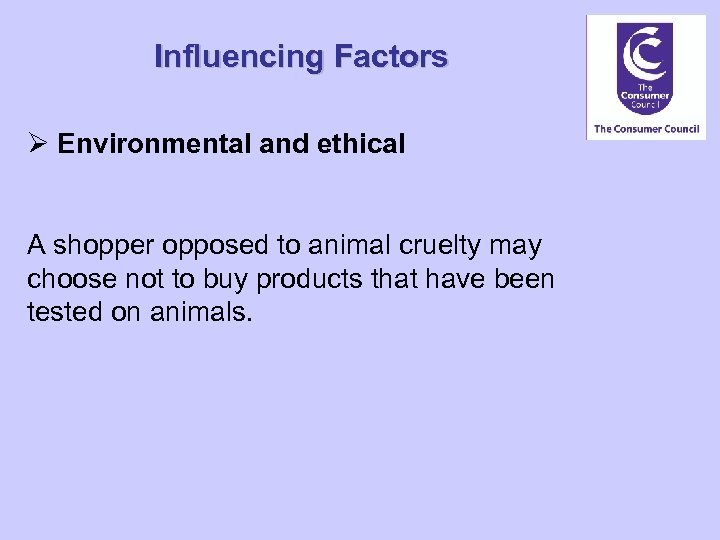 Influencing Factors

The Consumer Council

The Consumer Council

➢ Environmental and ethical

A shopper opposed to animal cruelty may choose not to buy products that have been tested on animals.